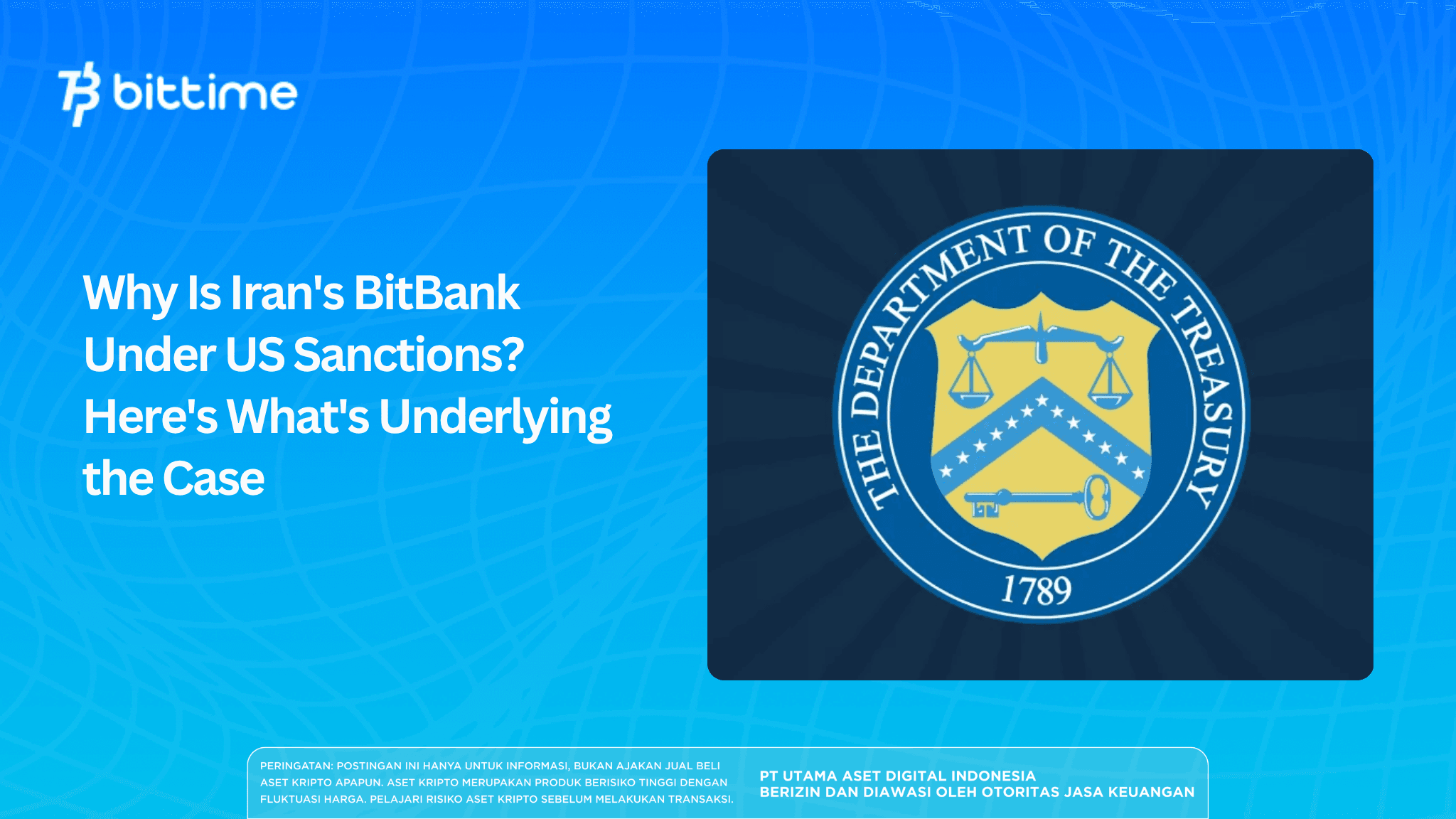 bittime

Why Is Iran's BitBank Under US Sanctions? Here's What's Underlying the Case

THE DEPARTMENT OF THE TREASURY

1789

PERINGATAN: POSTINGAN INI HANYA UNTUK INFORMASI, BUKAN AJAKAN JUAL BELI ASET KRIPTO APAPUN. ASET KRIPTO MERUPAKAN PRODUK BERISIKO TINGGI DENGAN FLUKTUASI HARGA. PELAJARI RISIKO ASET KRIPTO SEBELUM MELAKUKAN TRANSAKSI.

PT UTAMA ASET DIGITAL INDONESIA
BERIZIN DAN DIAWASI OLEH OTORITAS JASA KEUANGAN